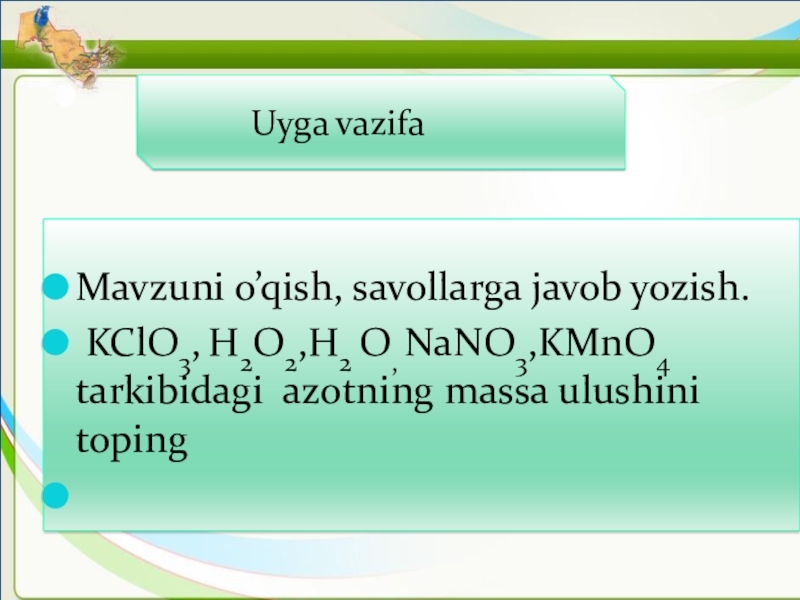 Uyga vazifa

Mavzuni o’qish, savollarga javob yozish.

$KClO_3$, $H_2O_2$,$H_2O$, $NaNO_3$,$KMnO_4$ tarkibidagi azotning massa ulushini toping